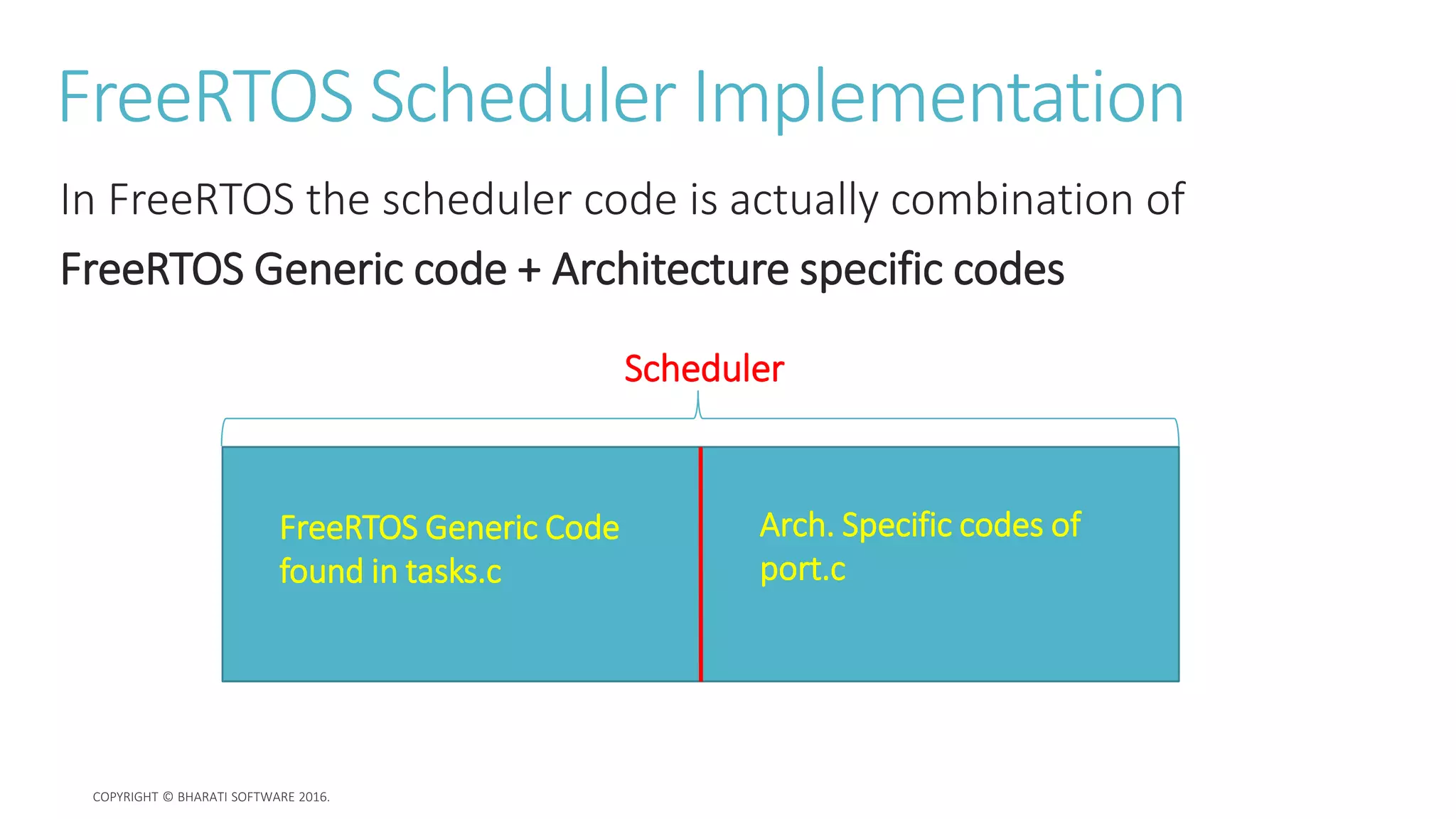 FreeRTOS Scheduler Implementation

In FreeRTOS the scheduler code is actually combination of

FreeRTOS Generic code + Architecture specific codes

Scheduler

FreeRTOS Generic Code found in tasks.c

Arch. Specific codes of port.c

COPYRIGHT © BHARATI SOFTWARE 2016.